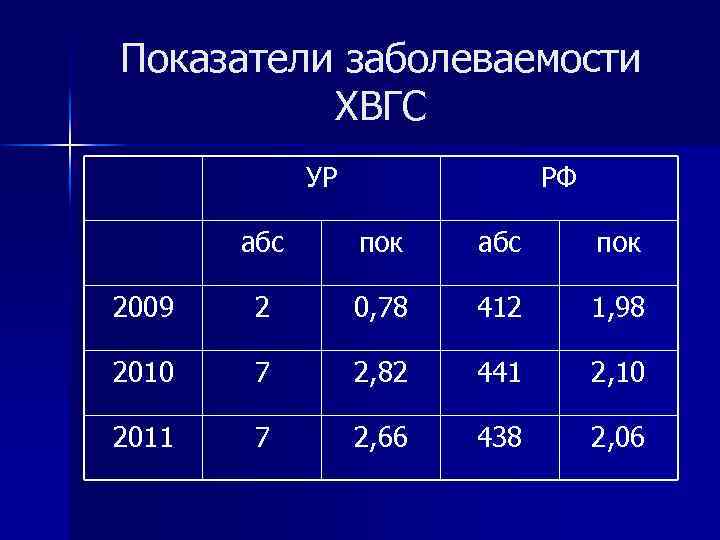 Показатели заболеваемости ХВГС

|  | УР |  | РФ |  |
|---|---|---|---|---|
|  | абс | пок | абс | пок |
| 2009 | 2 | 0,78 | 412 | 1,98 |
| 2010 | 7 | 2,82 | 441 | 2,10 |
| 2011 | 7 | 2,66 | 438 | 2,06 |